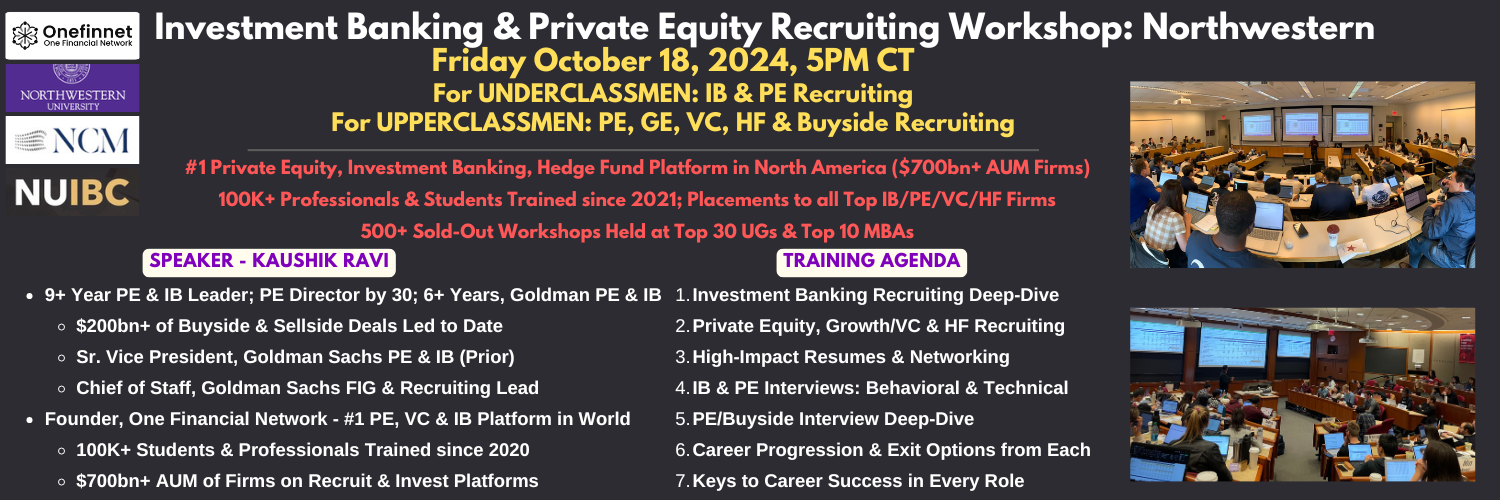 Onefinnet
One Financial Network

NORTHWESTERN UNIVERSITY

NCM

NUIBC

Investment Banking & Private Equity Recruiting Workshop: Northwestern

Friday October 18, 2024, 5PM CT

For UNDERCLASSMEN: IB & PE Recruiting

For UPPERCLASSMEN: PE, GE, VC, HF & Buyside Recruiting

#1 Private Equity, Investment Banking, Hedge Fund Platform in North America ($700bn+ AUM Firms)

100K+ Professionals & Students Trained since 2021; Placements to all Top IB/PE/VC/HF Firms

500+ Sold-Out Workshops Held at Top 30 UGs & Top 10 MBAs

SPEAKER - KAUSHIK RAVI

- 9+ Year PE & IB Leader; PE Director by 30; 6+ Years, Goldman PE & IB
  - $200bn+ of Buyside & Sellside Deals Led to Date
  - Sr. Vice President, Goldman Sachs PE & IB (Prior)
  - Chief of Staff, Goldman Sachs FIG & Recruiting Lead
- Founder, One Financial Network - #1 PE, VC & IB Platform in World
  - 100K+ Students & Professionals Trained since 2020
  - $700bn+ AUM of Firms on Recruit & Invest Platforms

TRAINING AGENDA

1. Investment Banking Recruiting Deep-Dive
2. Private Equity, Growth/VC & HF Recruiting
3. High-Impact Resumes & Networking
4. IB & PE Interviews: Behavioral & Technical
5. PE/Buyside Interview Deep-Dive
6. Career Progression & Exit Options from Each
7. Keys to Career Success in Every Role